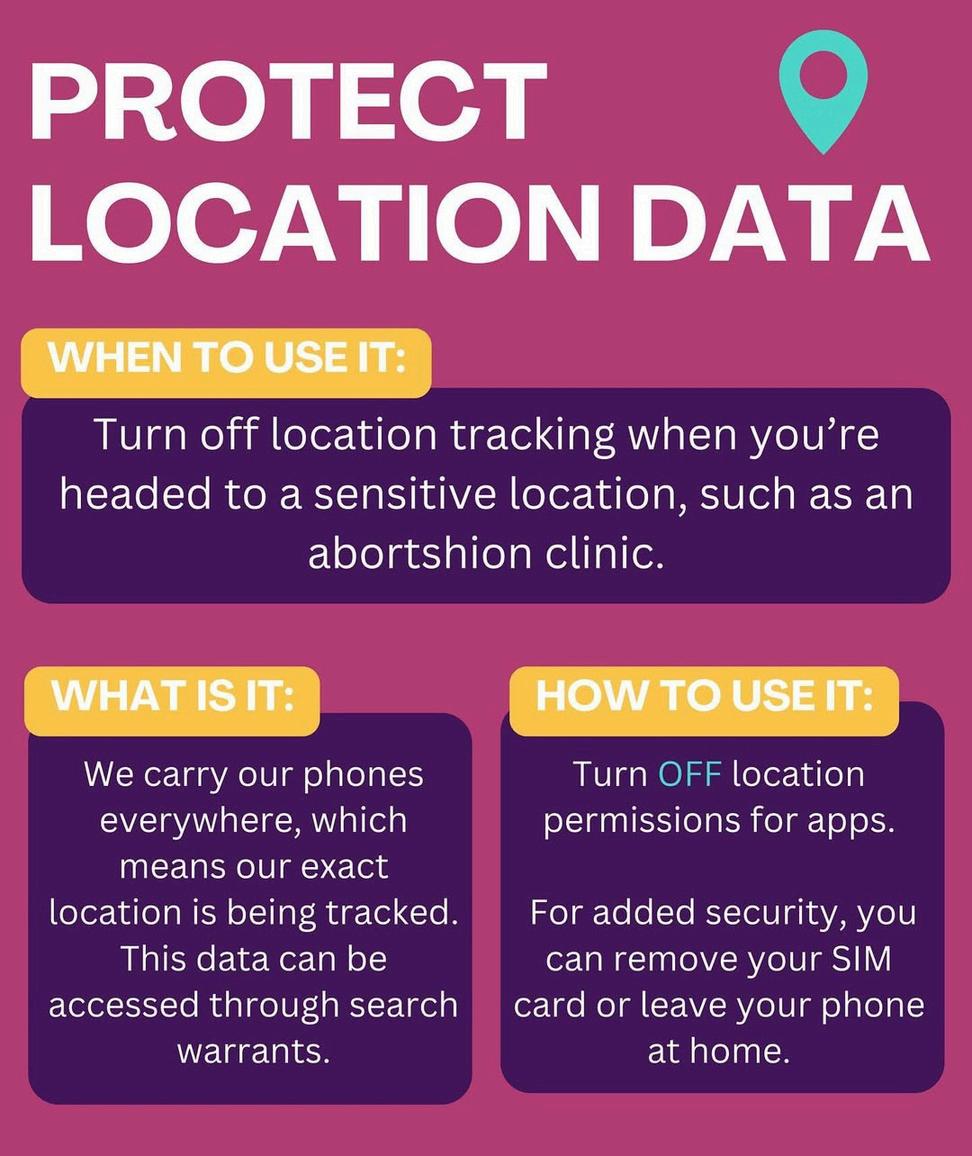 PROTECT LOCATION DATA

WHEN TO USE IT:

Turn off location tracking when you're headed to a sensitive location, such as an abortshion clinic.

WHAT IS IT:

We carry our phones everywhere, which means our exact location is being tracked. This data can be accessed through search warrants.

HOW TO USE IT:

Turn OFF location permissions for apps.

For added security, you can remove your SIM card or leave your phone at home.